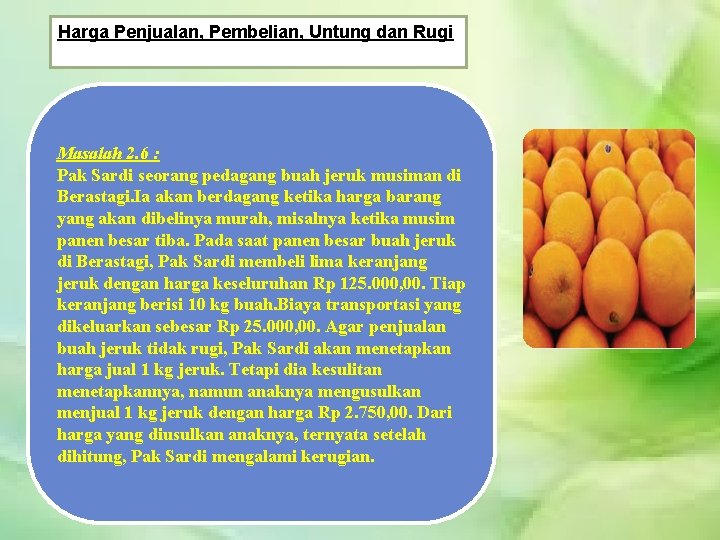 Harga Penjualan, Pembelian, Untung dan Rugi

Masalah 2.6 :
Pak Sardi seorang pedagang buah jeruk musiman di Berastagi.Ia akan berdagang ketika harga barang yang akan dibelinya murah, misalnya ketika musim panen besar tiba. Pada saat panen besar buah jeruk di Berastagi, Pak Sardi membeli lima keranjang jeruk dengan harga keseluruhan Rp 125.000,00. Tiap keranjang berisi 10 kg buah.Biaya transportasi yang dikeluarkan sebesar Rp 25.000,00. Agar penjualan buah jeruk tidak rugi, Pak Sardi akan menetapkan harga jual 1 kg jeruk. Tetapi dia kesulitan menetapkannya, namun anaknya mengusulkan menjual 1 kg jeruk dengan harga Rp 2.750,00. Dari harga yang diusulkan anaknya, ternyata setelah dihitung, Pak Sardi mengalami kerugian.